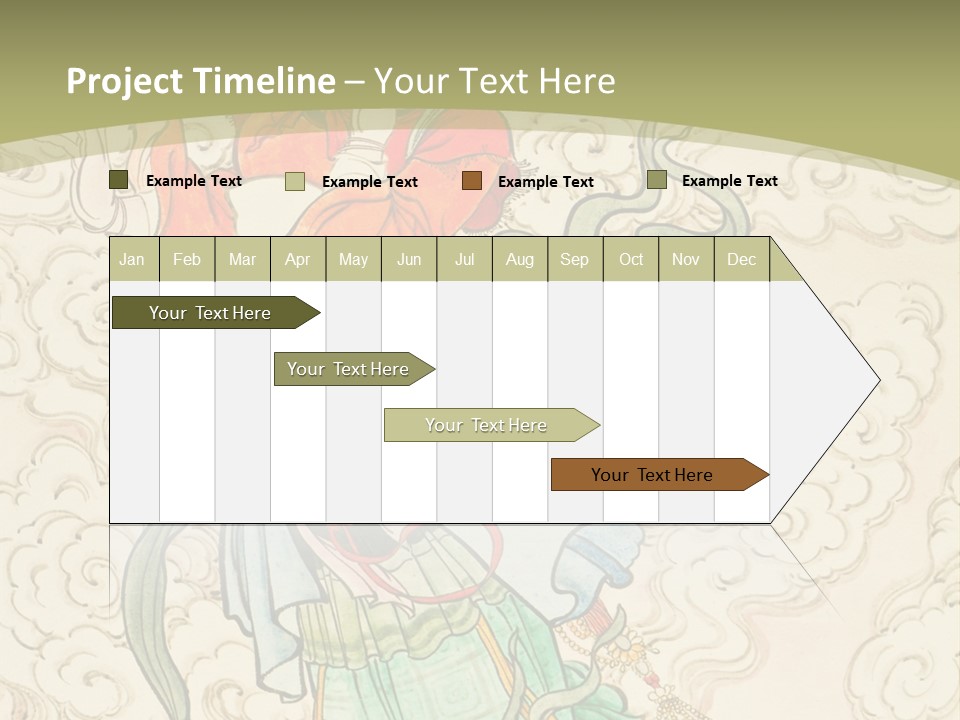 Project Timeline – Your Text Here

Example Text Example Text Example Text Example Text

| Jan | Feb | Mar | Apr | May | Jun | Jul | Aug | Sep | Oct | Nov | Dec |
|---|---|---|---|---|---|---|---|---|---|---|---|

Your Text Here

Your Text Here

Your Text Here

Your Text Here